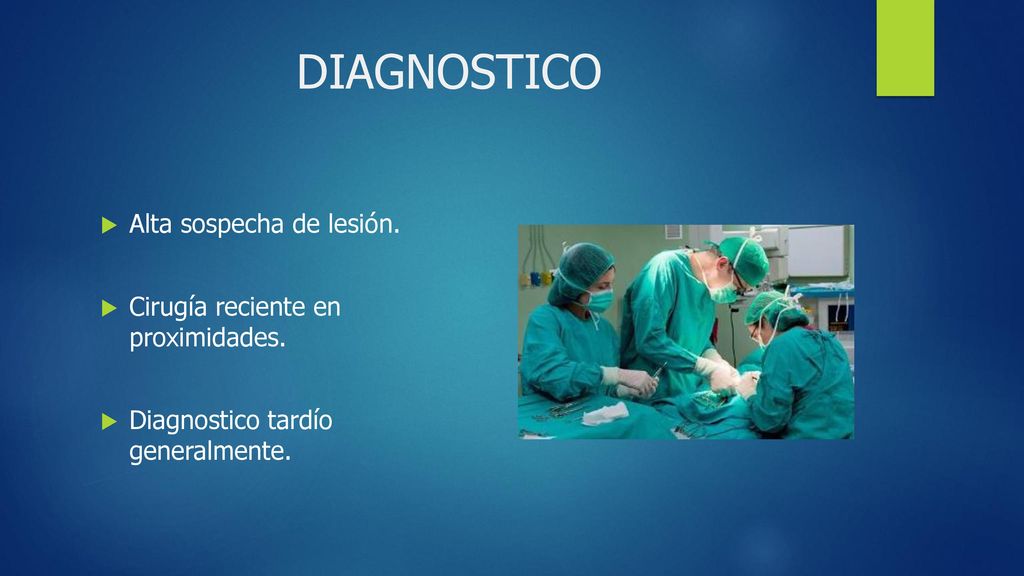 DIAGNOSTICO

Alta sospecha de lesión.

Cirugía reciente en proximidades.

Diagnostico tardío generalmente.